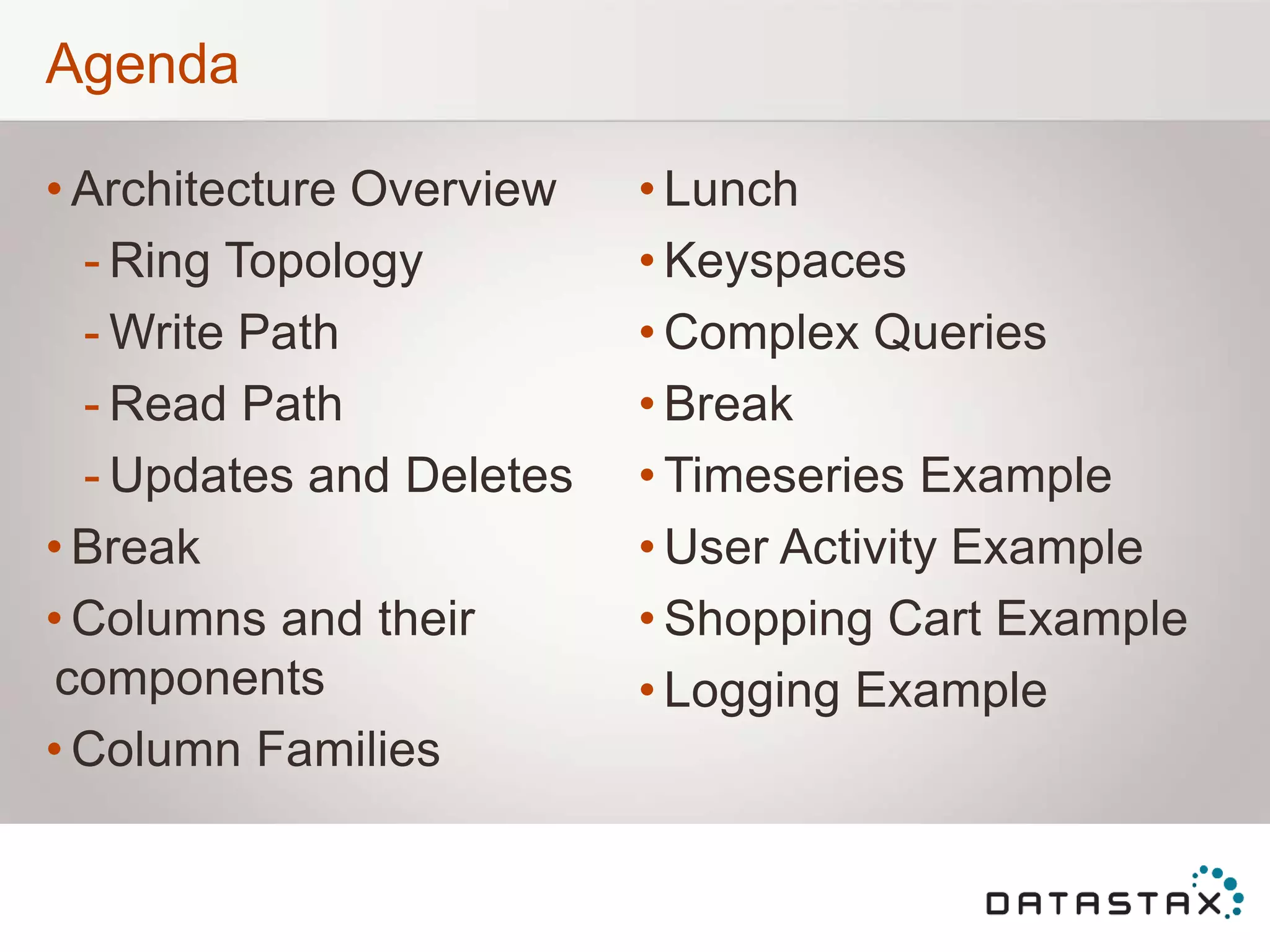 Agenda

• Architecture Overview
- Ring Topology
- Write Path
- Read Path
- Updates and Deletes
• Break
• Columns and their components
• Column Families

• Lunch
• Keyspaces
• Complex Queries
• Break
• Timeseries Example
• User Activity Example
• Shopping Cart Example
• Logging Example

DATASTAX